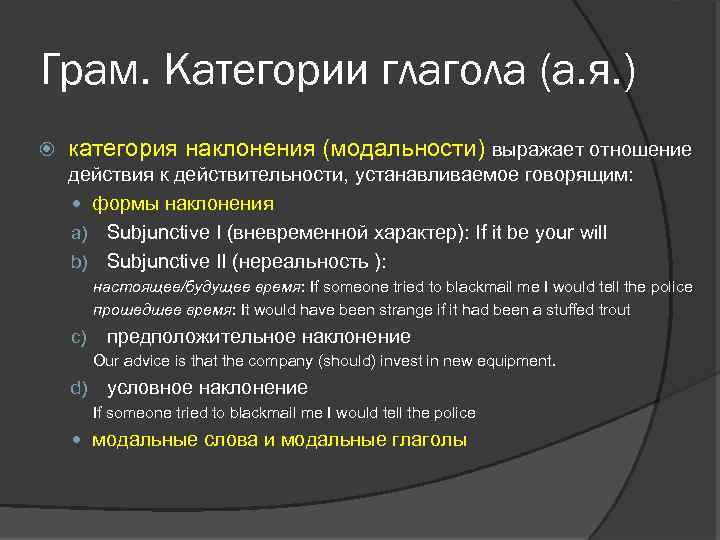 Грам. Категории глагола (а.я.)

категория наклонения (модальности) выражает отношение действия к действительности, устанавливаемое говорящим:

формы наклонения

a) Subjunctive I (вневременной характер): If it be your will

b) Subjunctive II (нереальность ):

настоящее/будущее время: If someone tried to blackmail me I would tell the police

прошедшее время: It would have been strange if it had been a stuffed trout

c) предположительное наклонение

Our advice is that the company (should) invest in new equipment.

d) условное наклонение

If someone tried to blackmail me I would tell the police

модальные слова и модальные глаголы